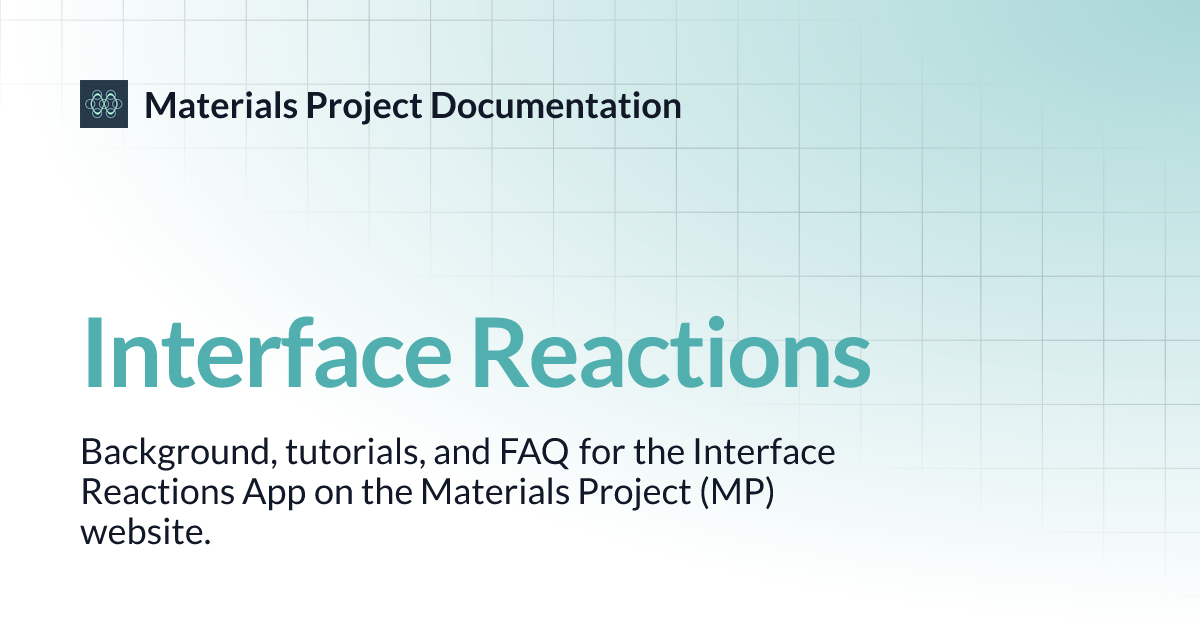 Materials Project Documentation

Interface Reactions

Background, tutorials, and FAQ for the Interface Reactions App on the Materials Project (MP) website.